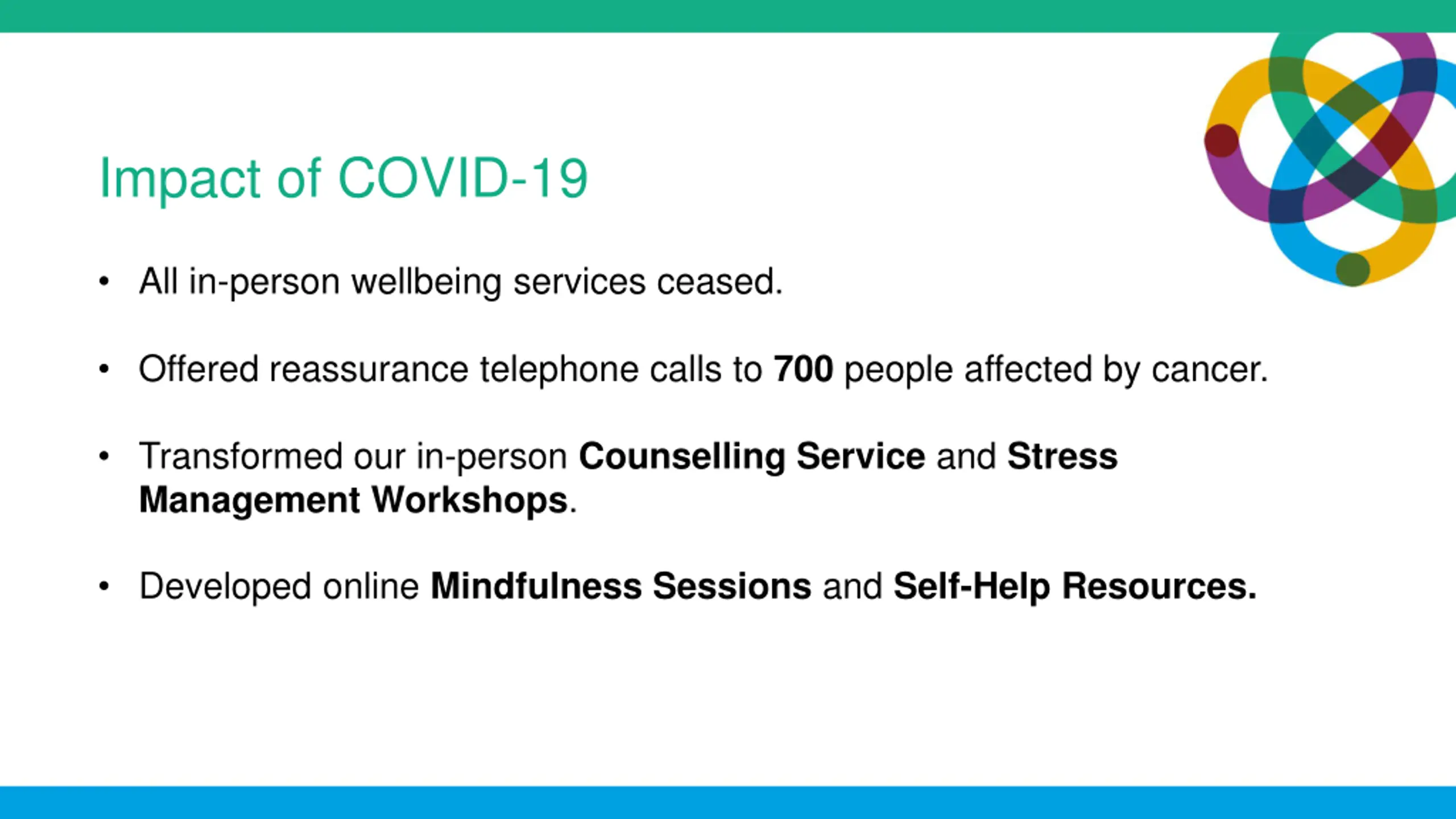 Impact of COVID-19

• All in-person wellbeing services ceased.

• Offered reassurance telephone calls to 700 people affected by cancer.

• Transformed our in-person Counselling Service and Stress Management Workshops.

• Developed online Mindfulness Sessions and Self-Help Resources.